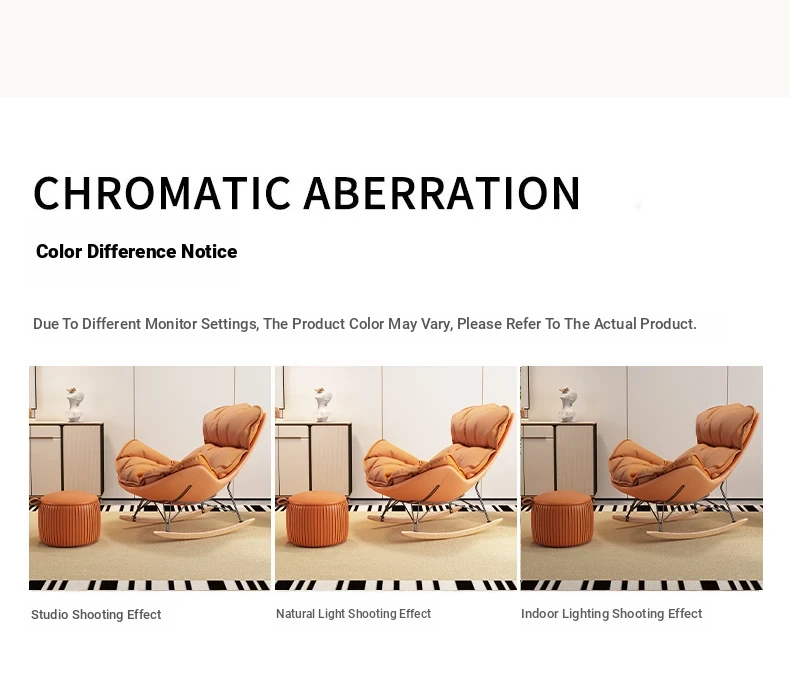 CHROMATIC ABERRATION

Color Difference Notice

Due To Different Monitor Settings, The Product Color May Vary, Please Refer To The Actual Product.

Studio Shooting Effect

Natural Light Shooting Effect

Indoor Lighting Shooting Effect